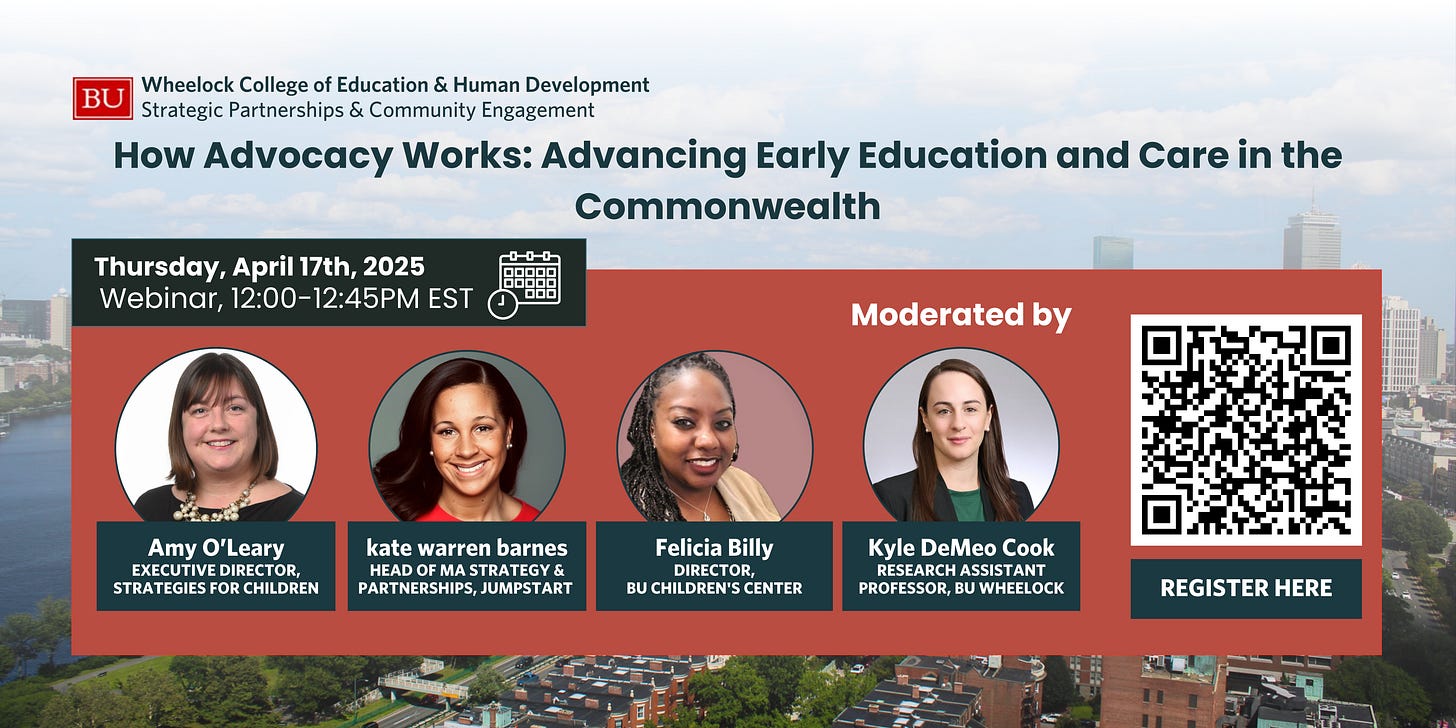 BU Wheelock College of Education & Human Development
Strategic Partnerships & Community Engagement

How Advocacy Works: Advancing Early Education and Care in the Commonwealth

Thursday, April 17th, 2025
Webinar, 12:00-12:45PM EST

Moderated by

Amy O'Leary
EXECUTIVE DIRECTOR, STRATEGIES FOR CHILDREN

kate warren barnes
HEAD OF MA STRATEGY & PARTNERSHIPS, JUMPSTART

Felicia Billy
DIRECTOR, BU CHILDREN'S CENTER

Kyle DeMeo Cook
RESEARCH ASSISTANT PROFESSOR, BU WHEELOCK

REGISTER HERE